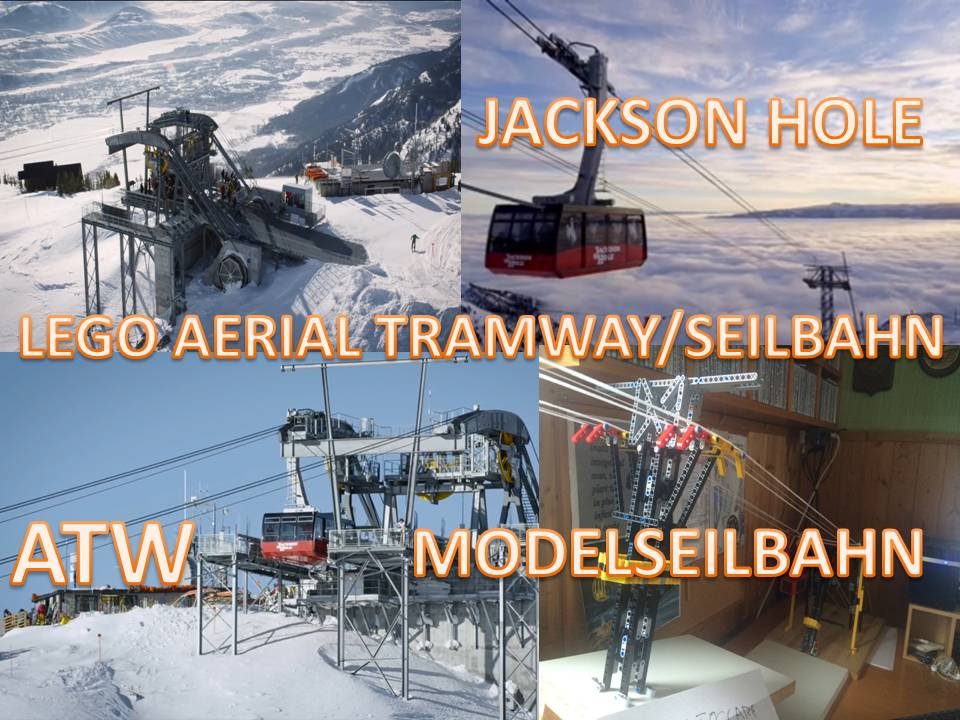 JACKSON HOLE

LEGO AERIAL TRAMWAY/SEILBAHN

ATW MODELSEILBAHN